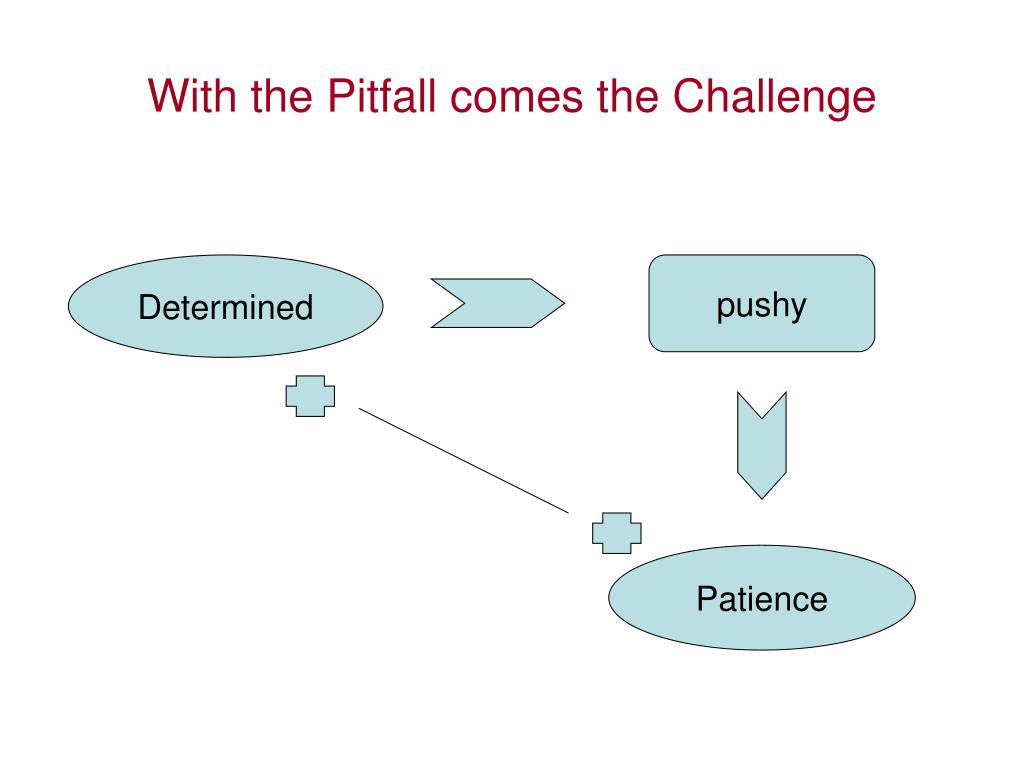 With the Pitfall comes the Challenge

Determined

pushy

Patience